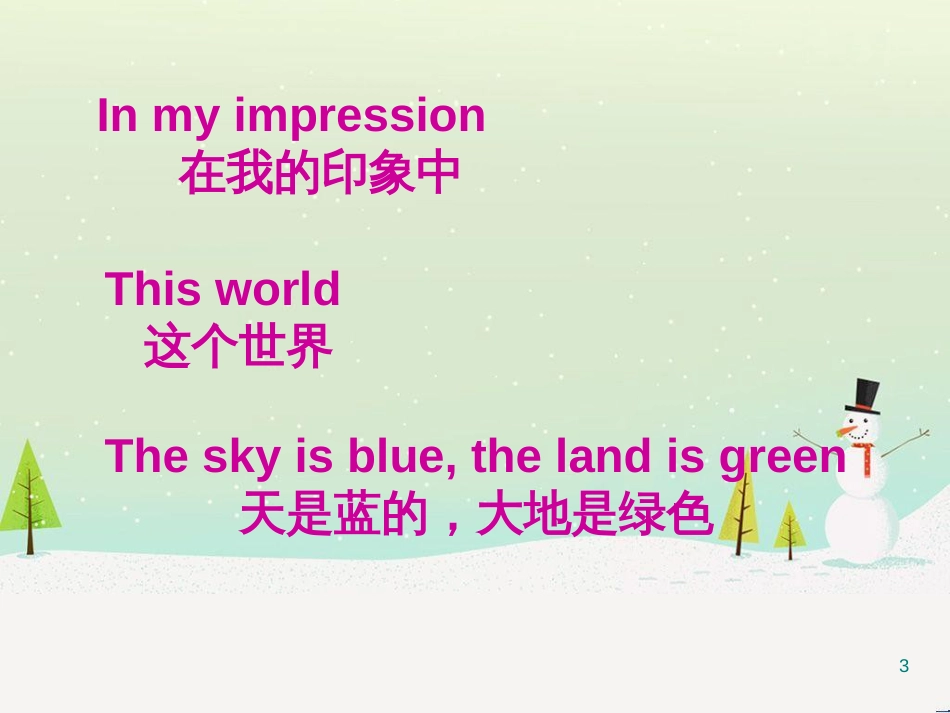 In my impression
在我的印象中

This world
这个世界

The sky is blue, the land is green
天是蓝的，大地是绿色

3